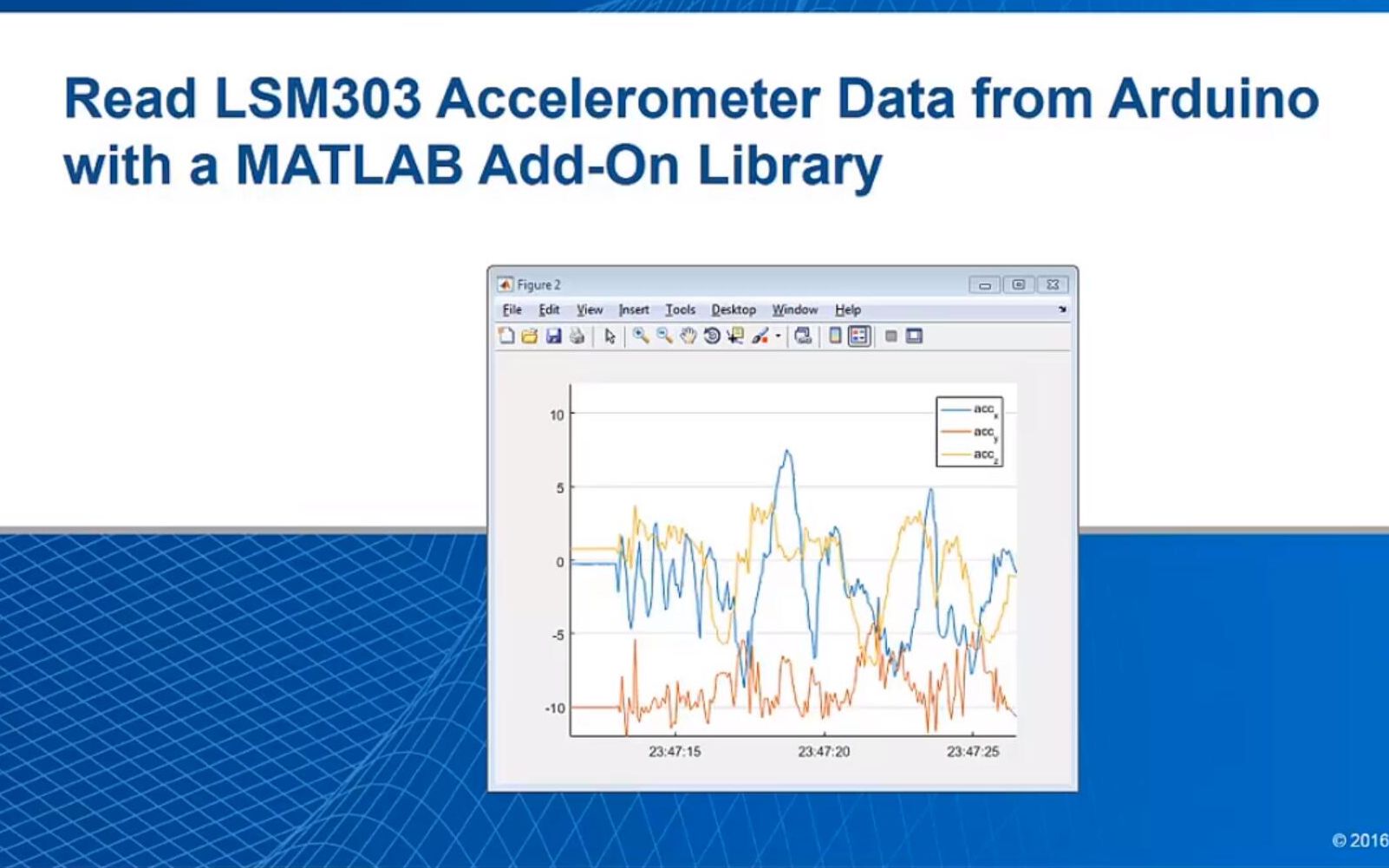 Read LSM303 Accelerometer Data from Arduino with a MATLAB Add-On Library

Figure 2

File Edit View Insert Tools Desktop Window Help

10
5
0
-5
-10

23:47:15 23:47:20 23:47:25

$acc_x$
$acc_y$
$acc_z$

© 2016